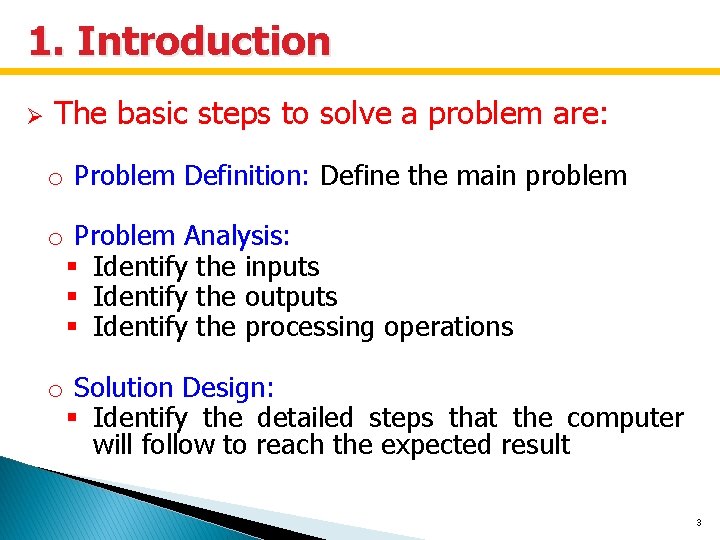 1. Introduction

➢ The basic steps to solve a problem are:

o Problem Definition: Define the main problem

o Problem Analysis:
▪ Identify the inputs
▪ Identify the outputs
▪ Identify the processing operations

o Solution Design:
▪ Identify the detailed steps that the computer will follow to reach the expected result

3